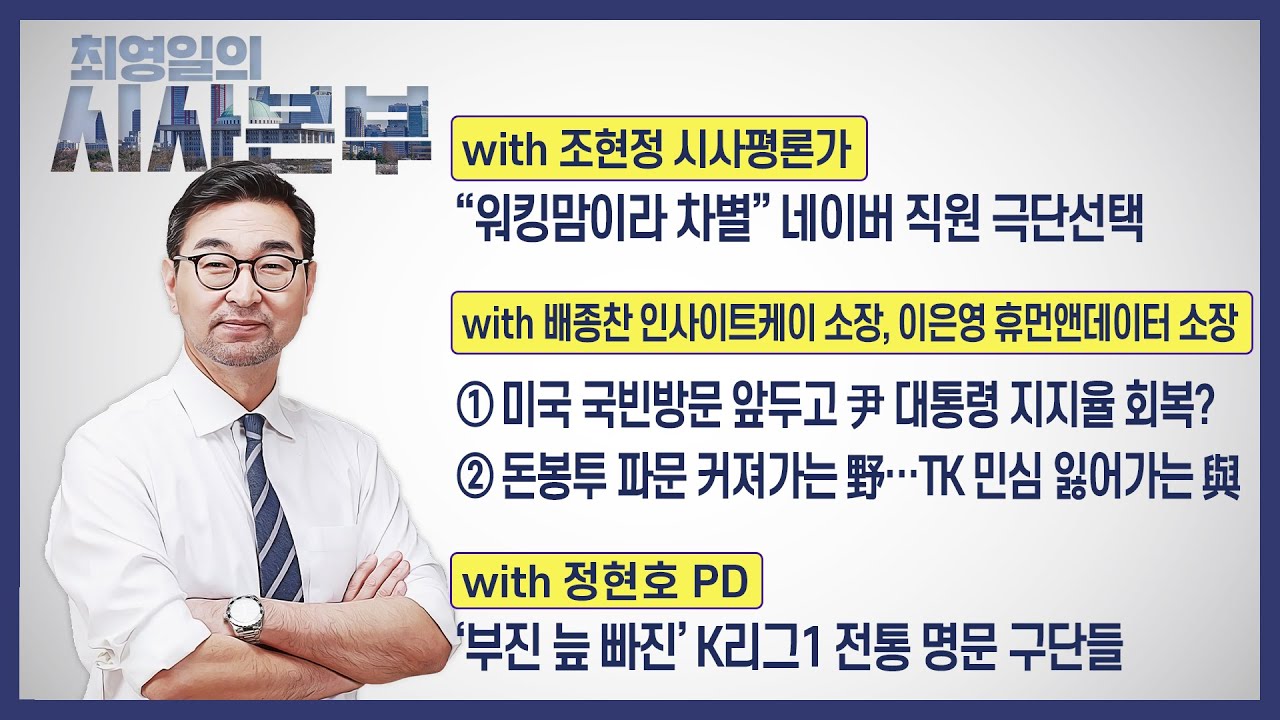 최영일의
시사본부

with 조현정 시사평론가
“워킹맘이라 차별” 네이버 직원 극단선택

with 배종찬 인사이트케이 소장, 이은영 휴먼앤데이터 소장
① 미국 국빈방문 앞두고 尹 대통령 지지율 회복?
② 돈봉투 파문 커져가는 野…TK 민심 잃어가는 與

with 정현호 PD
‘부진 늪 빠진’ K리그1 전통 명문 구단들